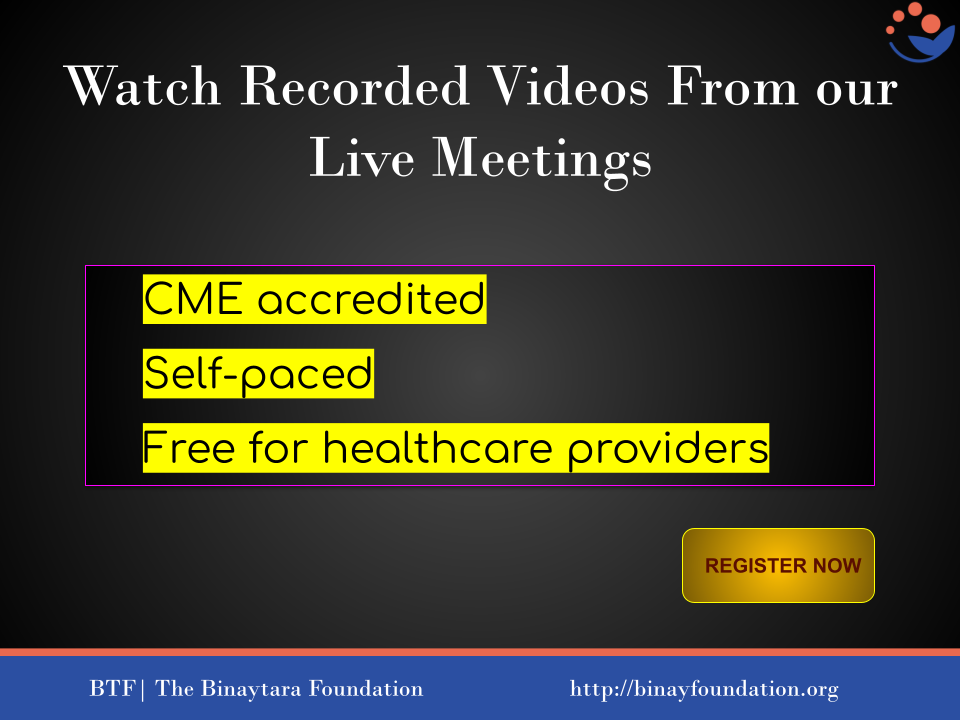 Watch Recorded Videos From our Live Meetings

CME accredited

Self-paced

Free for healthcare providers

REGISTER NOW

BTF| The Binaytara Foundation

http://binayfoundation.org